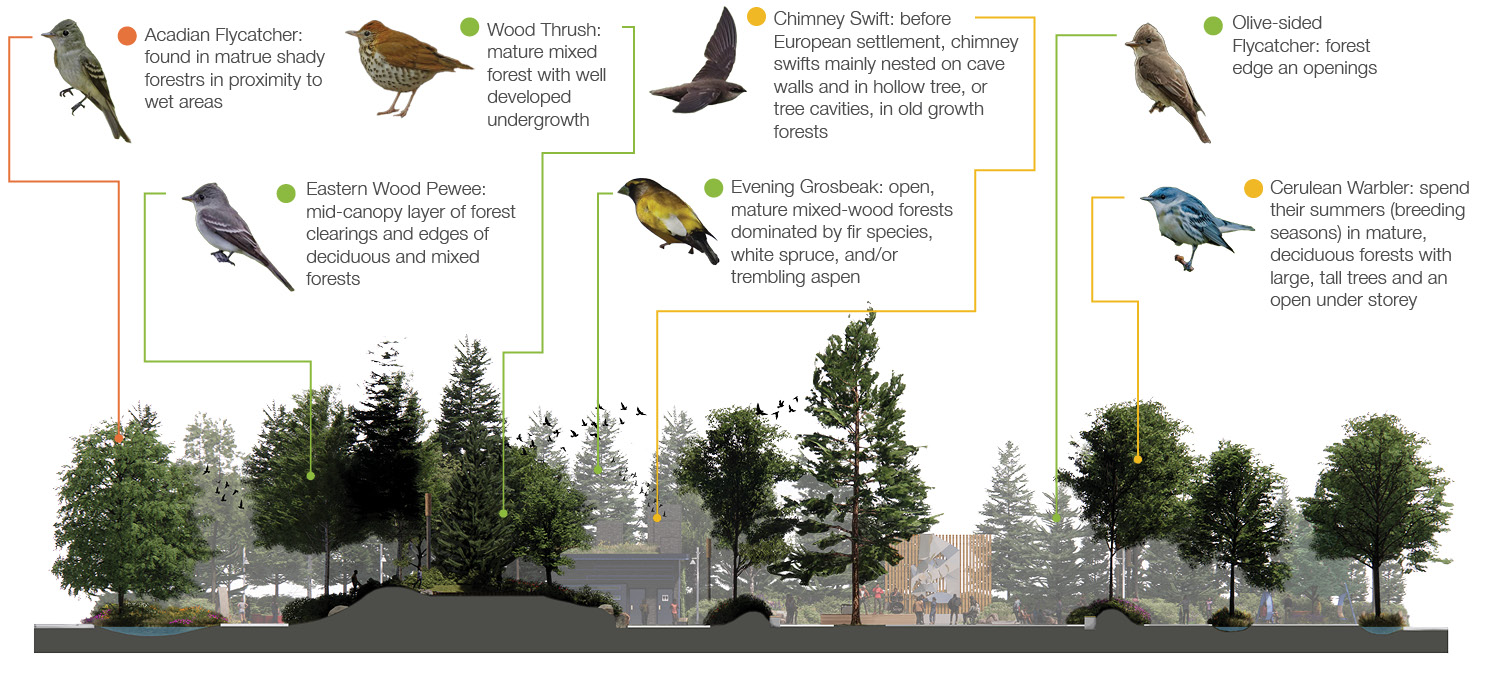 Acadian Flycatcher: found in matrue shady forestrs in proximity to wet areas

Wood Thrush: mature mixed forest with well developed undergrowth

Chimney Swift: before European settlement, chimney swifts mainly nested on cave walls and in hollow tree, or tree cavities, in old growth forests

Olive-sided Flycatcher: forest edge an openings

Eastern Wood Pewee: mid-canopy layer of forest clearings and edges of deciduous and mixed forests

Evening Grosbeak: open, mature mixed-wood forests dominated by fir species, white spruce, and/or trembling aspen

Cerulean Warbler: spend their summers (breeding seasons) in mature, deciduous forests with large, tall trees and an open under storey